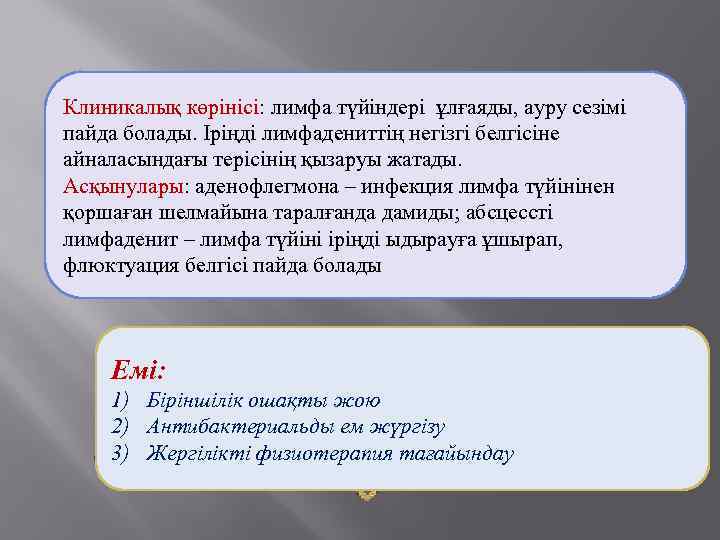 Клиникалық көрінісі: лимфа түйіндері ұлғаяды, ауру сезімі пайда болады. Іріңді лимфадениттің негізгі белгісіне айналасындағы терісінің қызаруы жатады.
Асқынулары: аденофлегмона – инфекция лимфа түйінінен қоршаған шелмайына таралғанда дамиды; абсцессті лимфаденит – лимфа түйіні іріңді ыдырауға ұшырап, флюктуация белгісі пайда болады

Емі:
1) Біріншілік ошақты жою
2) Антибактериальды ем жүргізу
3) Жергілікті физиотерапия тағайындау